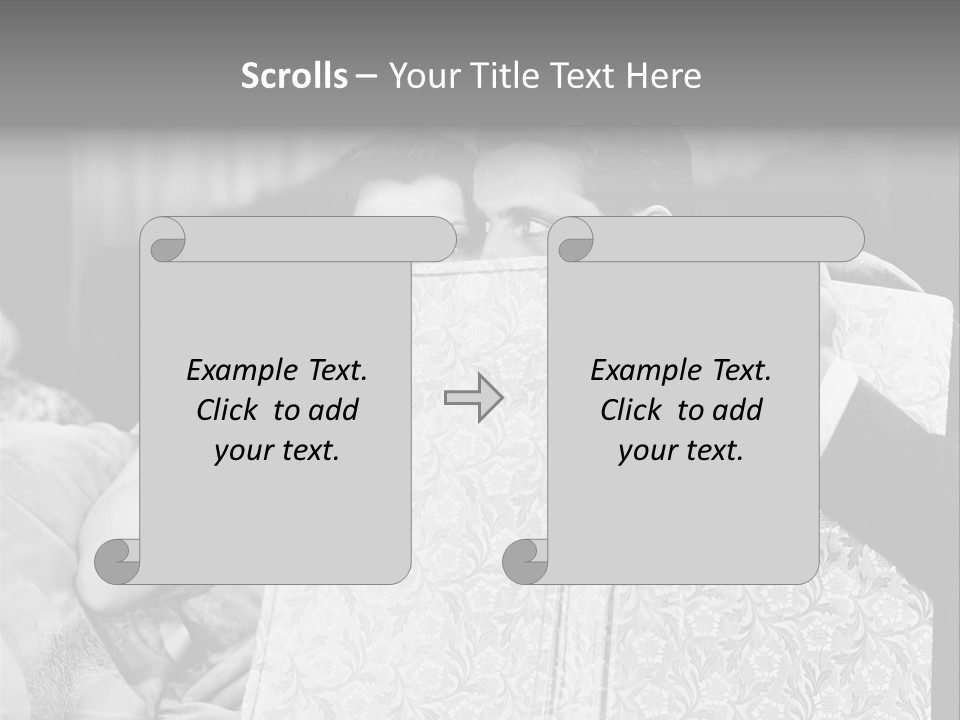 Scrolls – Your Title Text Here

Example Text. Click to add your text.

Example Text. Click to add your text.